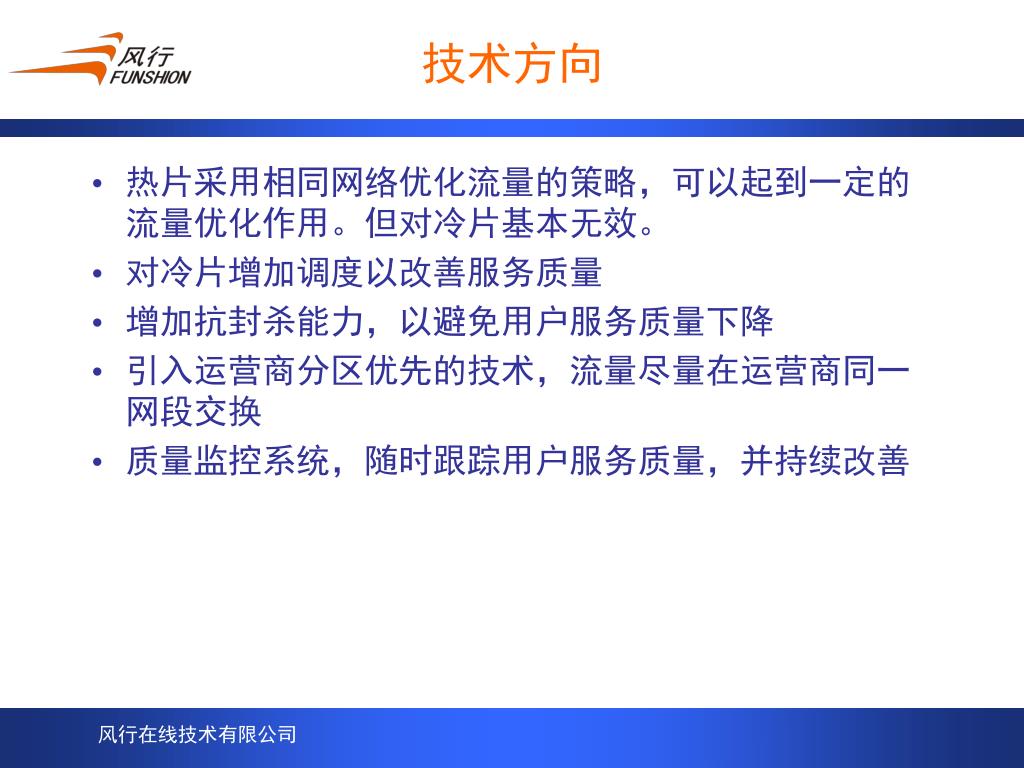 风行
FUNSHION

技术方向

• 热片采用相同网络优化流量的策略，可以起到一定的流量优化作用。但对冷片基本无效。
• 对冷片增加调度以改善服务质量
• 增加抗封杀能力，以避免用户服务质量下降
• 引入运营商分区优先的技术，流量尽量在运营商同一网段交换
• 质量监控系统，随时跟踪用户服务质量，并持续改善

风行在线技术有限公司